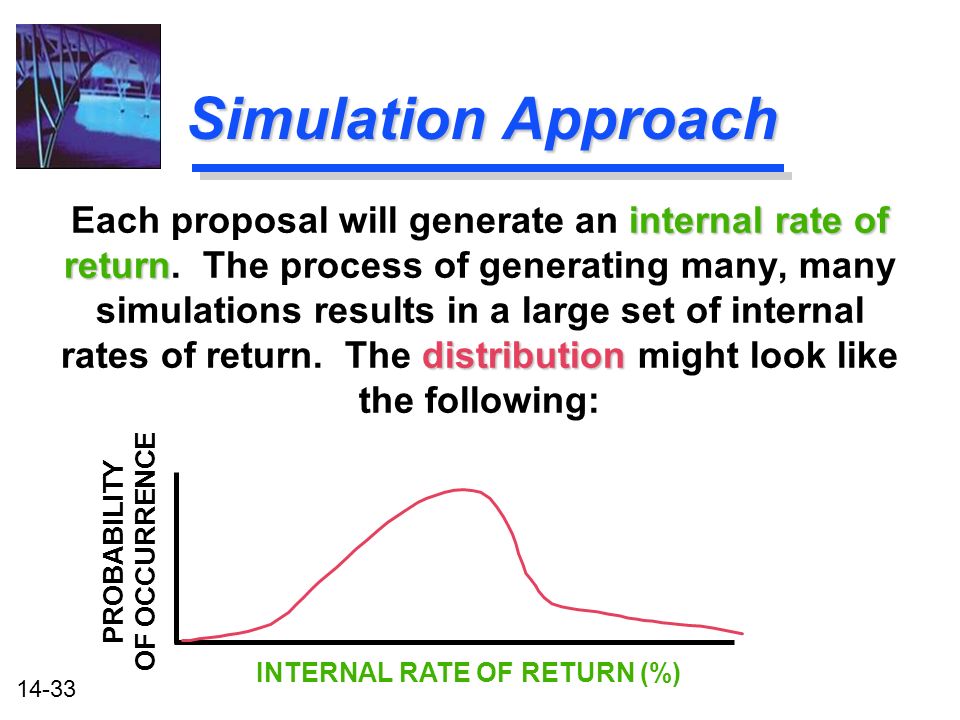 Simulation Approach

Each proposal will generate an internal rate of return. The process of generating many, many simulations results in a large set of internal rates of return. The distribution might look like the following:

PROBABILITY OF OCCURRENCE

INTERNAL RATE OF RETURN (%)

14-33